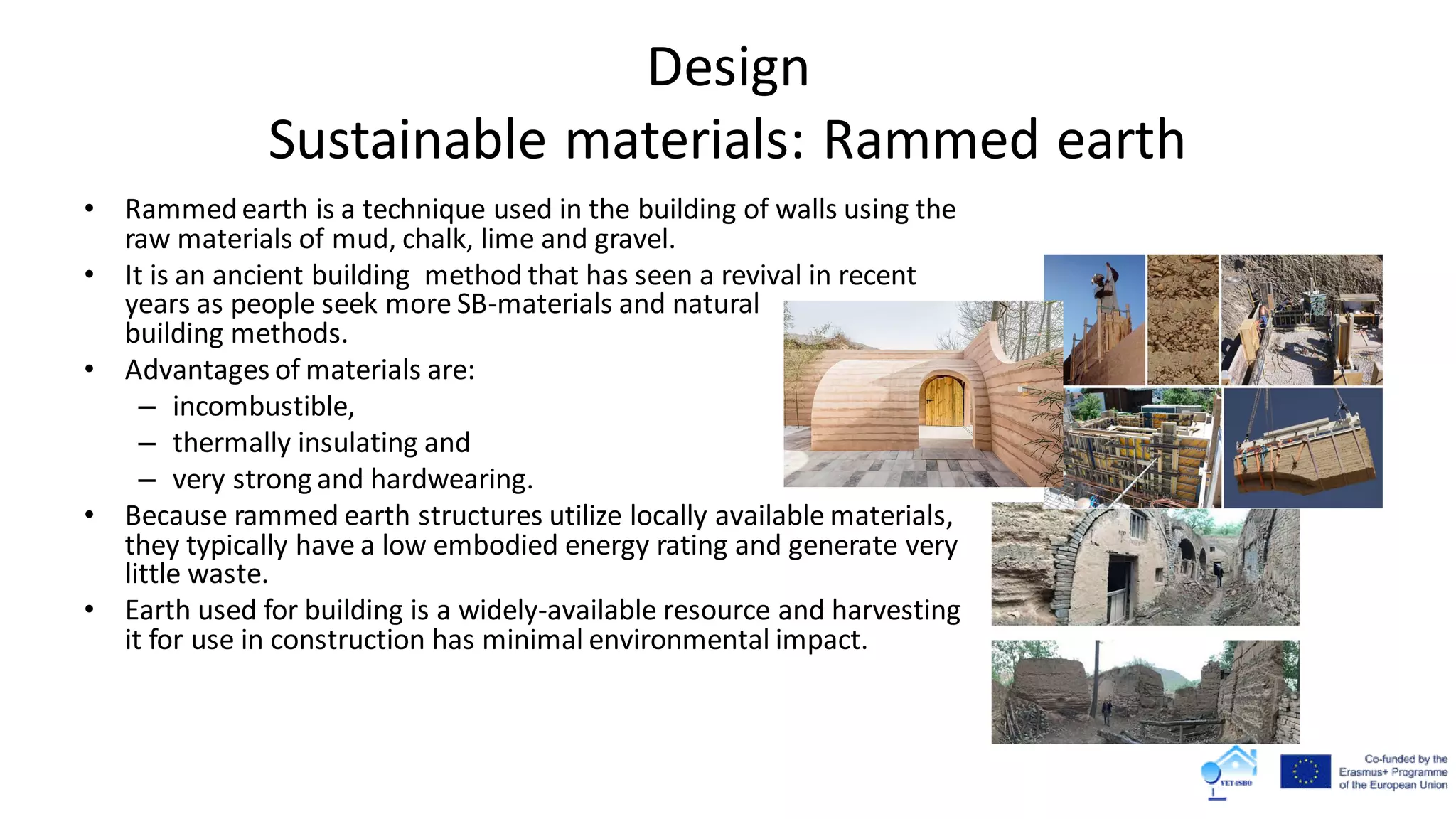 Design
Sustainable materials: Rammed earth

• Rammed earth is a technique used in the building of walls using the raw materials of mud, chalk, lime and gravel.
• It is an ancient building method that has seen a revival in recent years as people seek more SB-materials and natural building methods.
• Advantages of materials are:
– incombustible,
– thermally insulating and
– very strong and hardwearing.
• Because rammed earth structures utilize locally available materials, they typically have a low embodied energy rating and generate very little waste.
• Earth used for building is a widely-available resource and harvesting it for use in construction has minimal environmental impact.

VET4SBO

Co-funded by the Erasmus+ Programme of the European Union